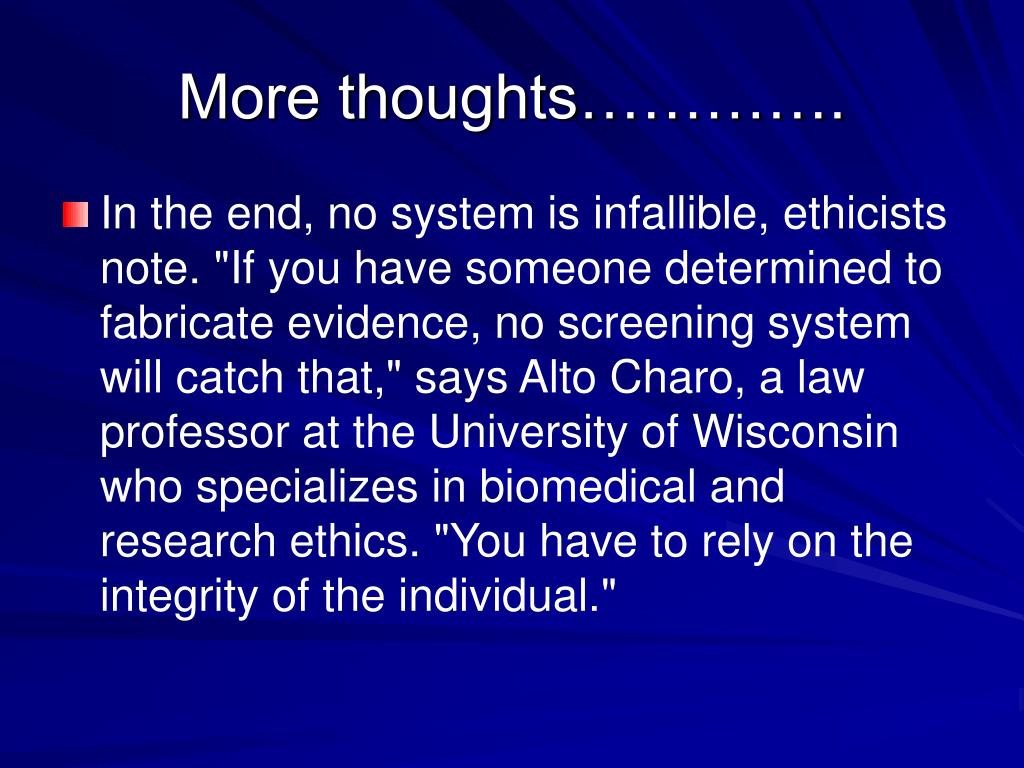 More thoughts………….

In the end, no system is infallible, ethicists note. "If you have someone determined to fabricate evidence, no screening system will catch that," says Alto Charo, a law professor at the University of Wisconsin who specializes in biomedical and research ethics. "You have to rely on the integrity of the individual."